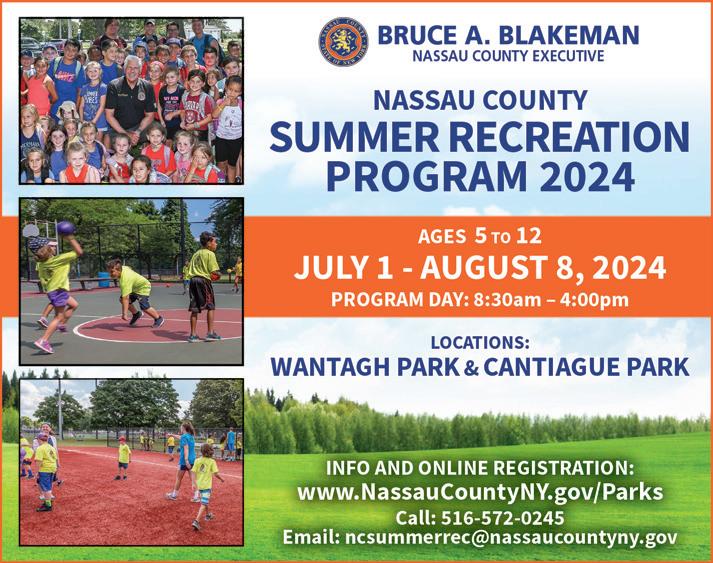 NASSAU COUNTY
STATE OF NEW YORK

BRUCE A. BLAKEMAN
NASSAU COUNTY EXECUTIVE

NASSAU COUNTY
SUMMER RECREATION PROGRAM 2024

AGES 5 TO 12
JULY 1 - AUGUST 8, 2024
PROGRAM DAY: 8:30am – 4:00pm

LOCATIONS:
WANTAGH PARK & CANTIAGUE PARK

INFO AND ONLINE REGISTRATION:
www.NassauCountyNY.gov/Parks
Call: 516-572-0245
Email: ncsummerrec@nassaucountyny.gov